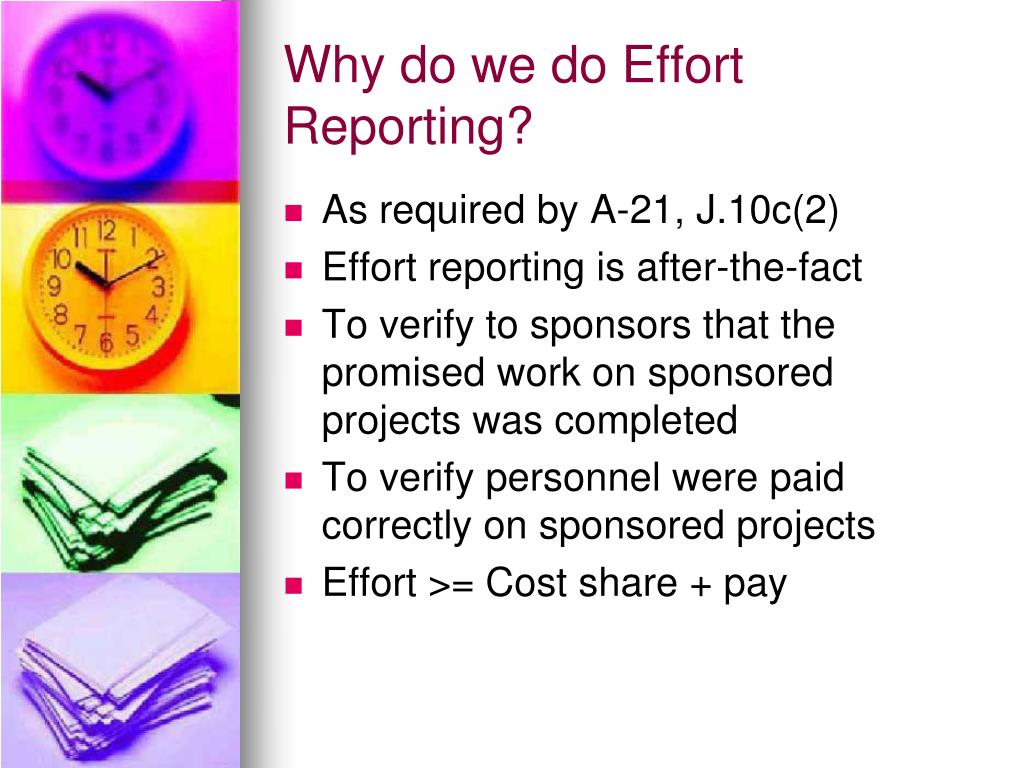 Why do we do Effort Reporting?

- As required by A-21, J.10c(2)
- Effort reporting is after-the-fact
- To verify to sponsors that the promised work on sponsored projects was completed
- To verify personnel were paid correctly on sponsored projects
- Effort >= Cost share + pay